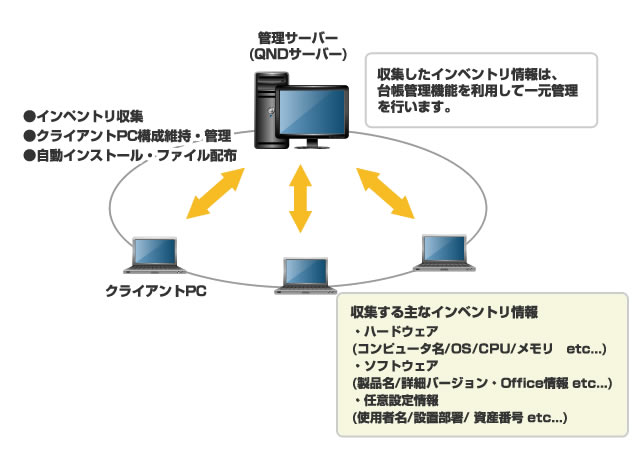 管理サーバー
(QNDサーバー)

収集したインベントリ情報は、台帳管理機能を利用して一元管理を行います。

●インベントリ収集
●クライアントPC構成維持・管理
●自動インストール・ファイル配布

クライアントPC

収集する主なインベントリ情報
・ハードウェア
(コンピュータ名/OS/CPU/メモリ　etc...)
・ソフトウェア
(製品名/詳細バージョン・Office情報 etc...)
・任意設定情報
(使用者名/設置部署/ 資産番号 etc...)